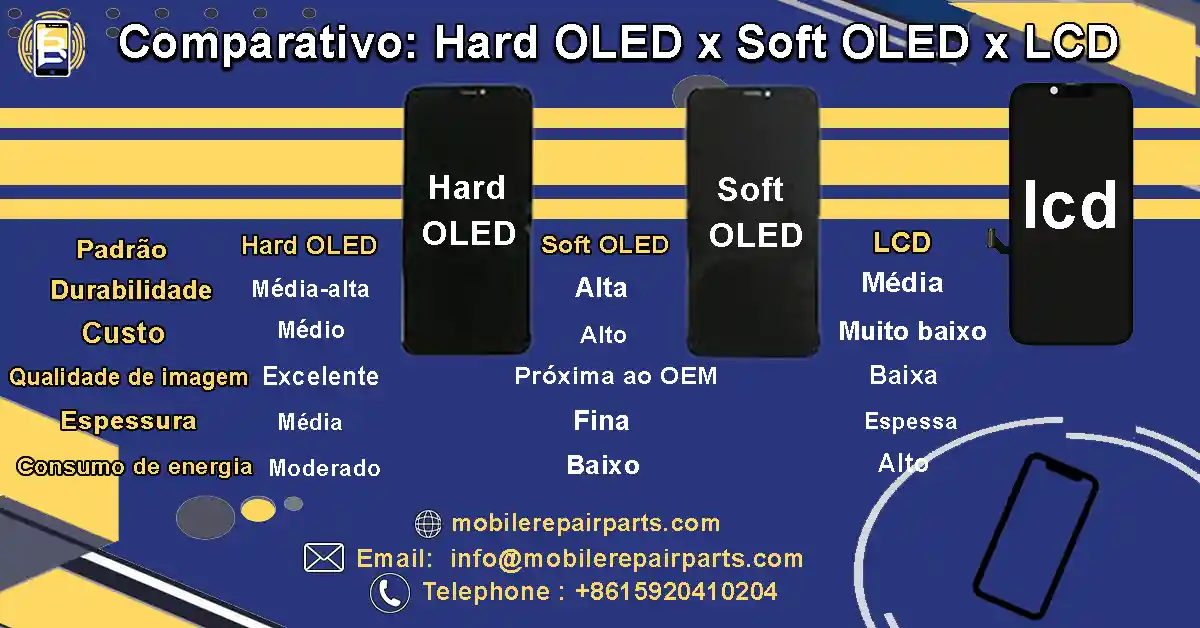 Comparativo: Hard OLED x Soft OLED x LCD

Hard OLED

Soft OLED

lcd

| Padrão | Hard OLED | Soft OLED | LCD |
|---|---|---|---|
| Durabilidade | Média-alta | Alta | Média |
| Custo | Médio | Alto | Muito baixo |
| Qualidade de imagem | Excelente | Próxima ao OEM | Baixa |
| Espessura | Média | Fina | Espessa |
| Consumo de energia | Moderado | Baixo | Alto |

mobilerepairparts.com
Email: info@mobilerepairparts.com
Telephone : +8615920410204